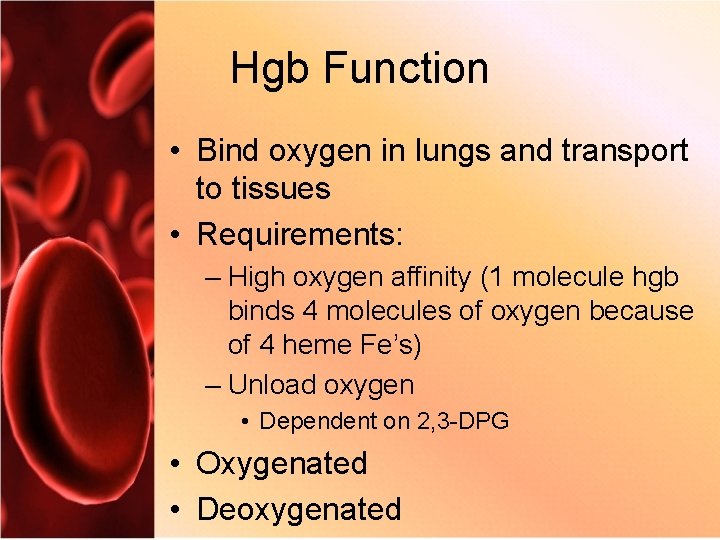 Hgb Function

• Bind oxygen in lungs and transport to tissues
• Requirements:
– High oxygen affinity (1 molecule hgb binds 4 molecules of oxygen because of 4 heme Fe's)
– Unload oxygen
• Dependent on 2,3-DPG
• Oxygenated
• Deoxygenated